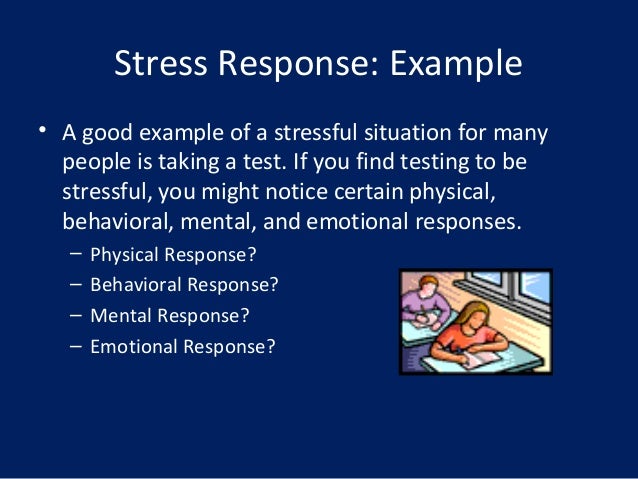 Stress Response: Example

• A good example of a stressful situation for many people is taking a test. If you find testing to be stressful, you might notice certain physical, behavioral, mental, and emotional responses.

– Physical Response?
– Behavioral Response?
– Mental Response?
– Emotional Response?